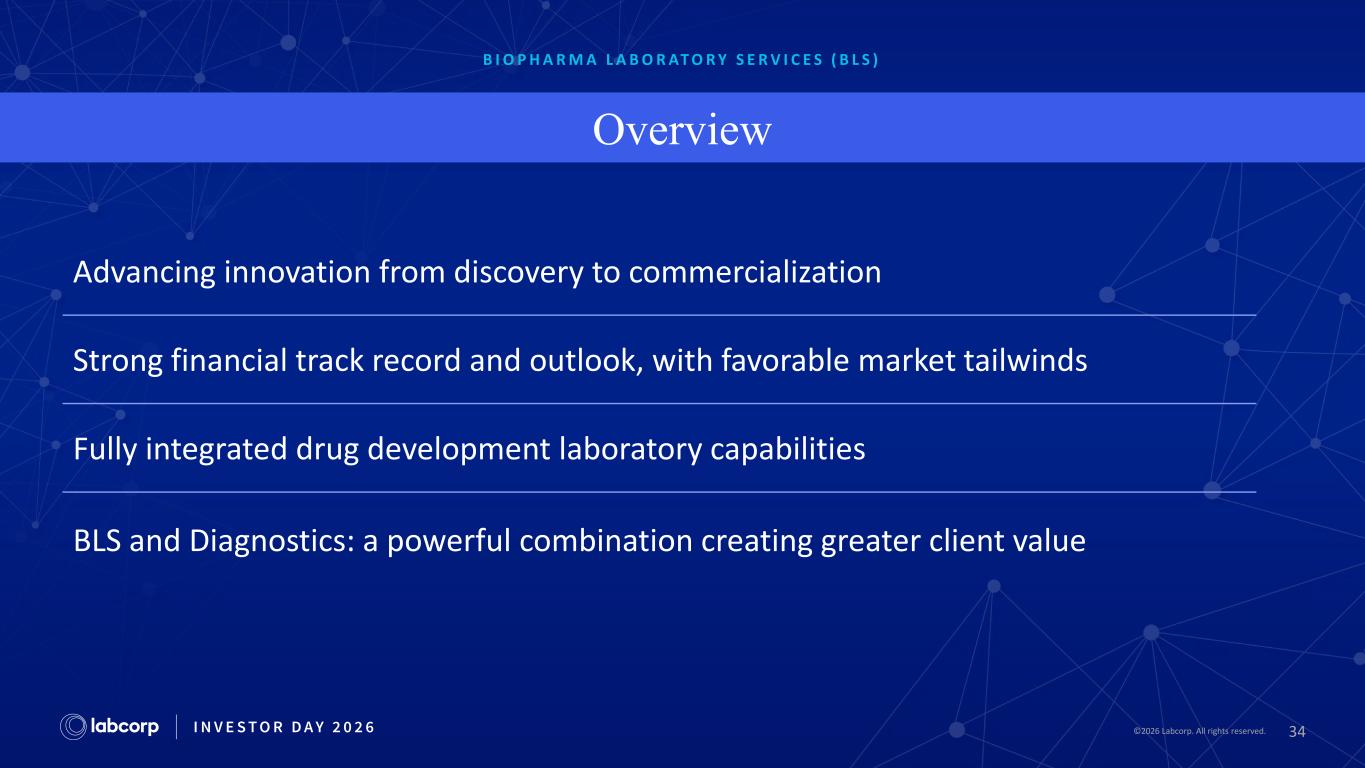 BIOPHARMA LABORATORY SERVICES (BLS)

Overview

Advancing innovation from discovery to commercialization

Strong financial track record and outlook, with favorable market tailwinds

Fully integrated drug development laboratory capabilities

BLS and Diagnostics: a powerful combination creating greater client value

labcorp INVESTOR DAY 2026

©2026 Labcorp. All rights reserved. 34